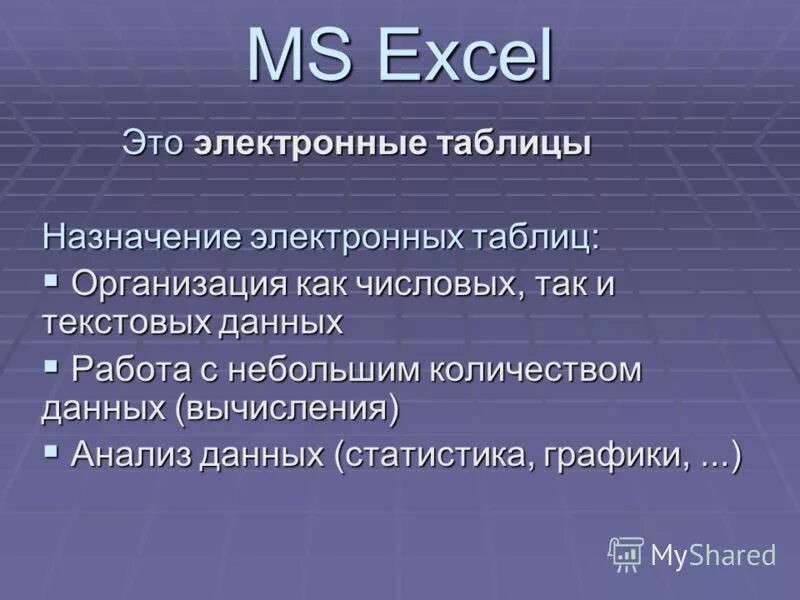 MS Excel

Это электронные таблицы

Назначение электронных таблиц:

▪ Организация как числовых, так и текстовых данных

▪ Работа с небольшим количеством данных (вычисления)

▪ Анализ данных (статистика, графики, ...)

MyShared